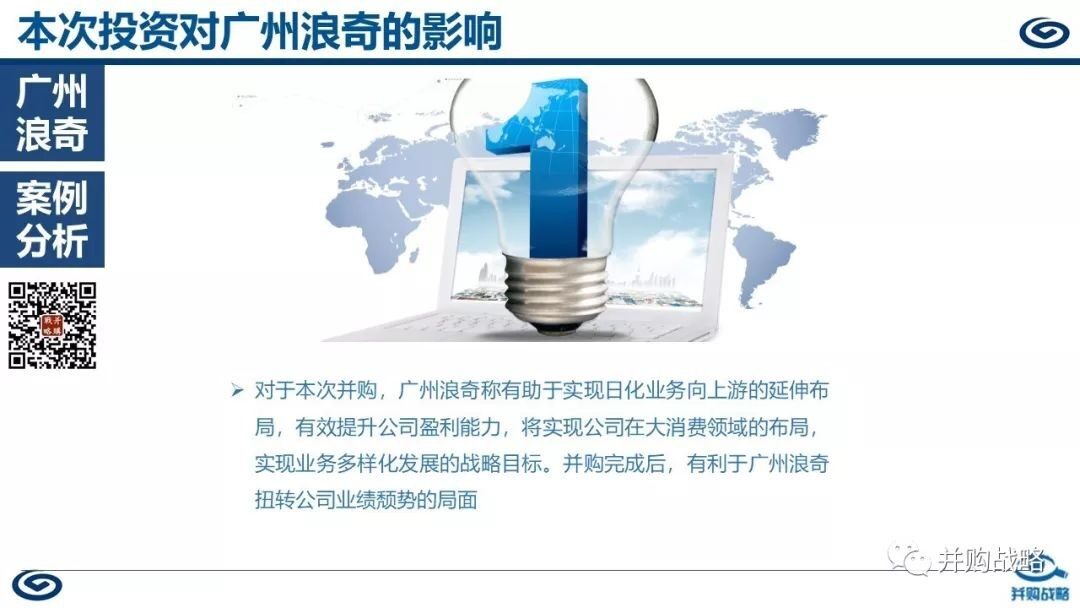 本次投资对广州浪奇的影响

广州浪奇

案例分析

➢ 对于本次并购，广州浪奇称有助于实现日化业务向上游的延伸布局，有效提升公司盈利能力，将实现公司在大消费领域的布局，实现业务多样化发展的战略目标。并购完成后，有利于广州浪奇扭转公司业绩颓势的局面

并购战略

并购战略